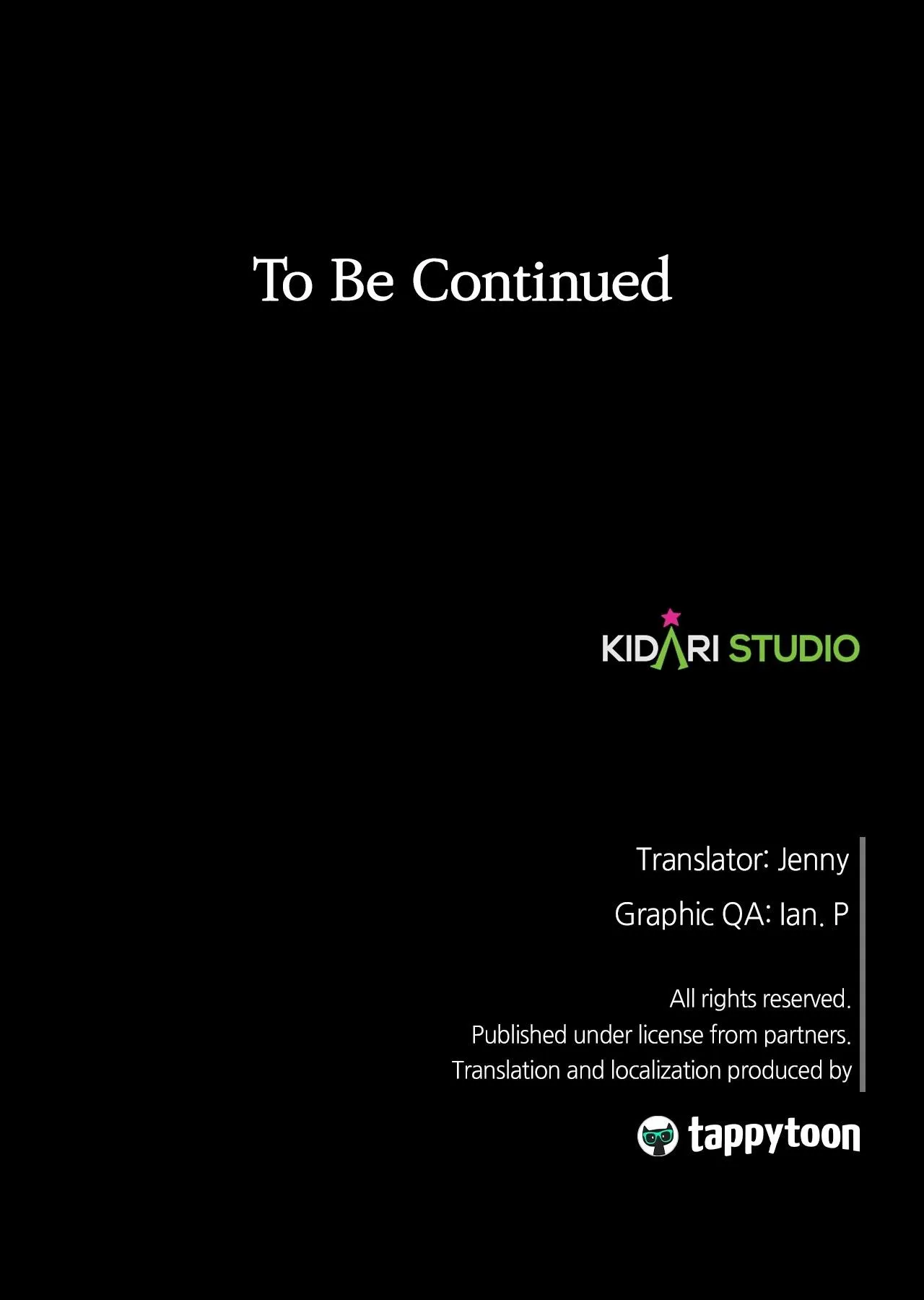 To Be Continued

KIDARI STUDIO

Translator: Jenny

Graphic QA: Ian. P

All rights reserved.
Published under license from partners.
Translation and localization produced by

tappytoon